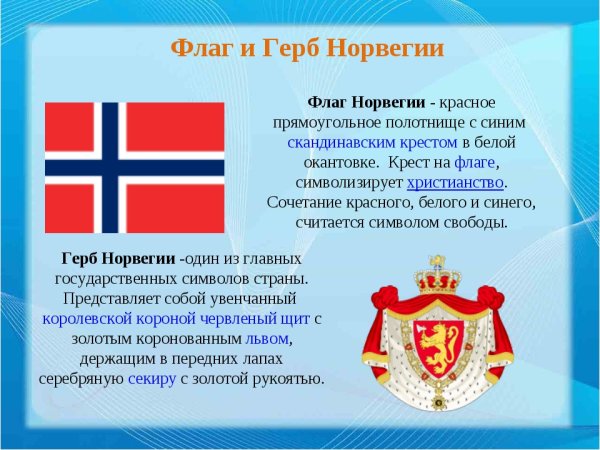 Флаг и Герб Норвегии

Флаг Норвегии - красное прямоугольное полотнище с синим скандинавским крестом в белой окантовке. Крест на флаге, символизирует христианство. Сочетание красного, белого и синего, считается символом свободы.

Герб Норвегии -один из главных государственных символов страны. Представляет собой увенчанный королевской короной червленый щит с золотым коронованным львом, держащим в передних лапах серебряную секиру с золотой рукоятью.